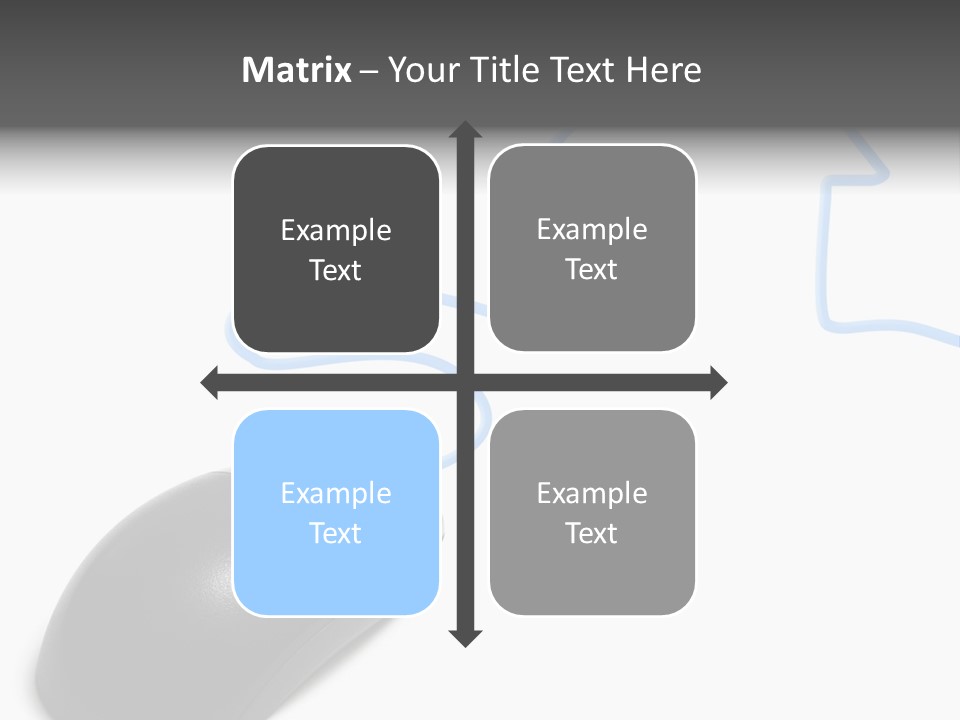 Matrix – Your Title Text Here

Example Text

Example Text

Example Text

Example Text